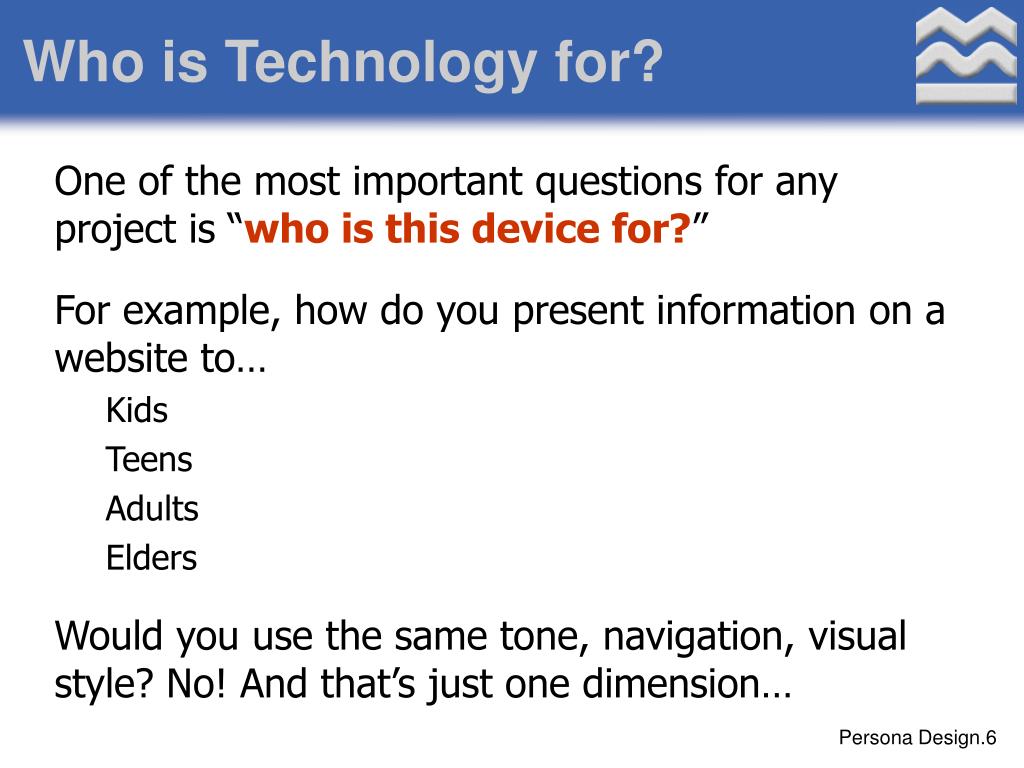 Who is Technology for?

One of the most important questions for any project is “who is this device for?”

For example, how do you present information on a website to…

Kids

Teens

Adults

Elders

Would you use the same tone, navigation, visual style? No! And that’s just one dimension…

Persona Design.6